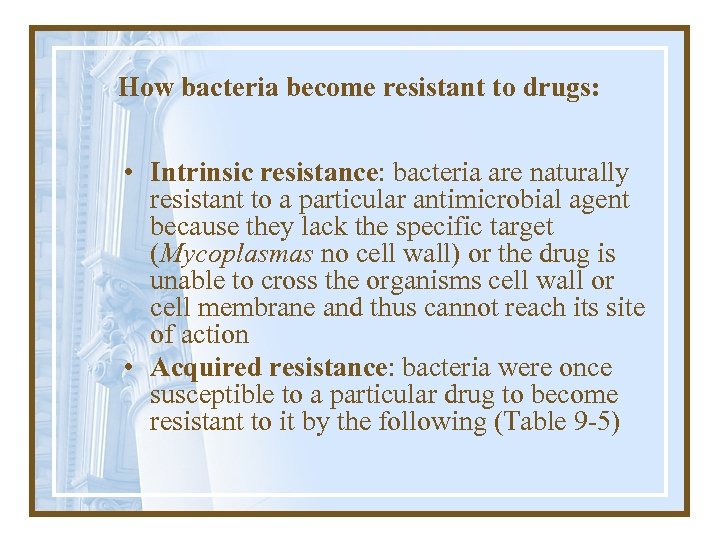 How bacteria become resistant to drugs:

• Intrinsic resistance: bacteria are naturally resistant to a particular antimicrobial agent because they lack the specific target (Mycoplasmas no cell wall) or the drug is unable to cross the organisms cell wall or cell membrane and thus cannot reach its site of action
• Acquired resistance: bacteria were once susceptible to a particular drug to become resistant to it by the following (Table 9-5)